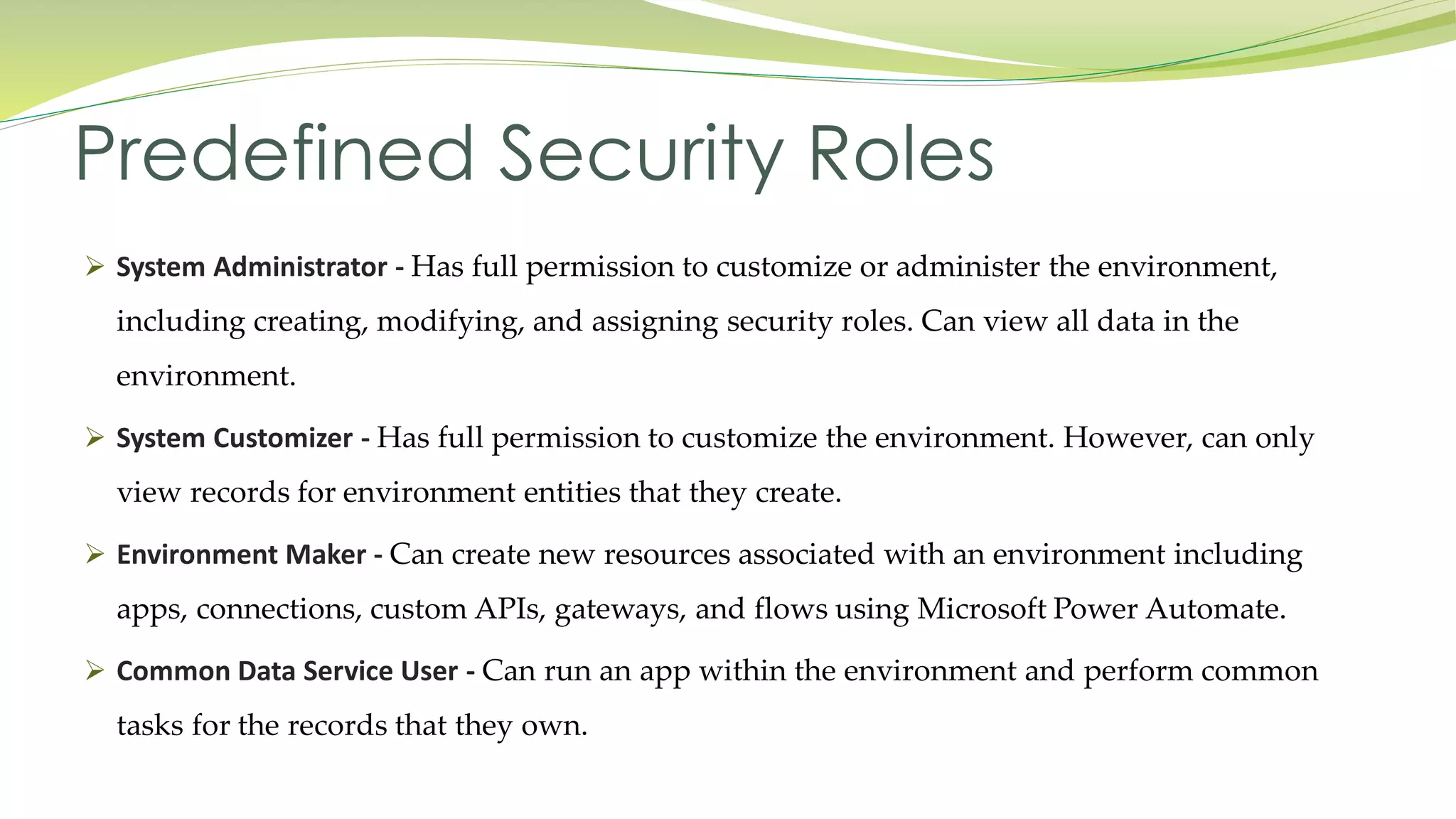 Predefined Security Roles

➢ System Administrator - Has full permission to customize or administer the environment, including creating, modifying, and assigning security roles. Can view all data in the environment.

➢ System Customizer - Has full permission to customize the environment. However, can only view records for environment entities that they create.

➢ Environment Maker - Can create new resources associated with an environment including apps, connections, custom APIs, gateways, and flows using Microsoft Power Automate.

➢ Common Data Service User - Can run an app within the environment and perform common tasks for the records that they own.